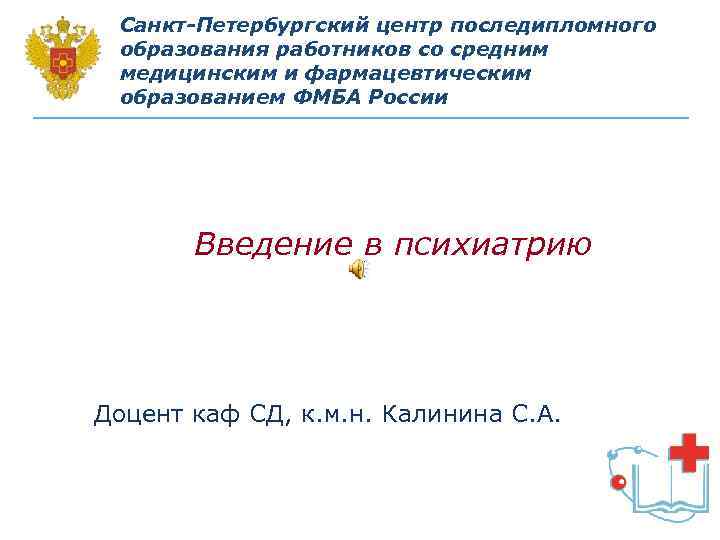 Санкт-Петербургский центр последипломного образования работников со средним медицинским и фармацевтическим образованием ФМБА России

Введение в психиатрию

Доцент каф СД, к.м.н. Калинина С.А.